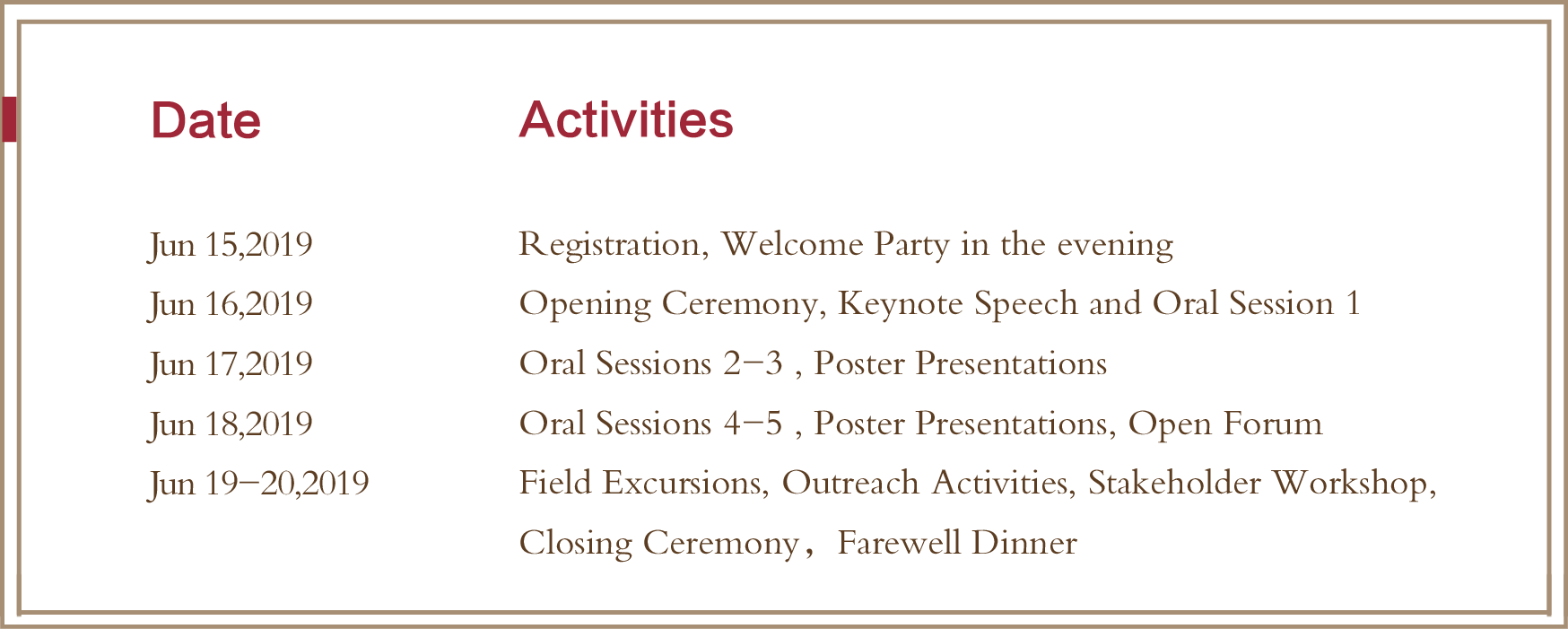 | Date | Activities |
|---|---|
| Jun 15,2019 | Registration, Welcome Party in the evening |
| Jun 16,2019 | Opening Ceremony, Keynote Speech and Oral Session 1 |
| Jun 17,2019 | Oral Sessions 2–3 , Poster Presentations |
| Jun 18,2019 | Oral Sessions 4–5 , Poster Presentations, Open Forum |
| Jun 19–20,2019 | Field Excursions, Outreach Activities, Stakeholder Workshop, Closing Ceremony， Farewell Dinner |